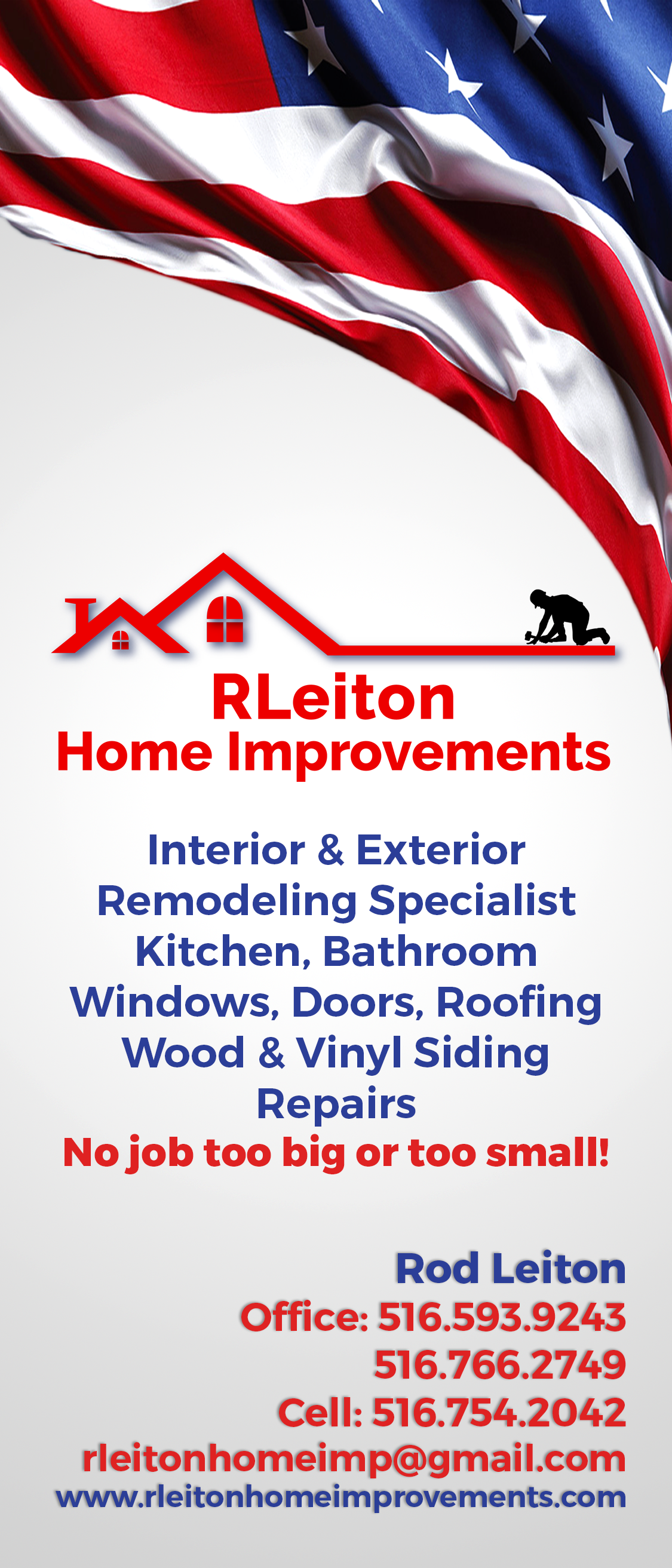 RLeiton
Home Improvements

Interior & Exterior
Remodeling Specialist
Kitchen, Bathroom
Windows, Doors, Roofing
Wood & Vinyl Siding
Repairs
No job too big or too small!

Rod Leiton
Office: 516.593.9243
516.766.2749
Cell: 516.754.2042
rleitonhomeimp@gmail.com
www.rleitonhomeimprovements.com